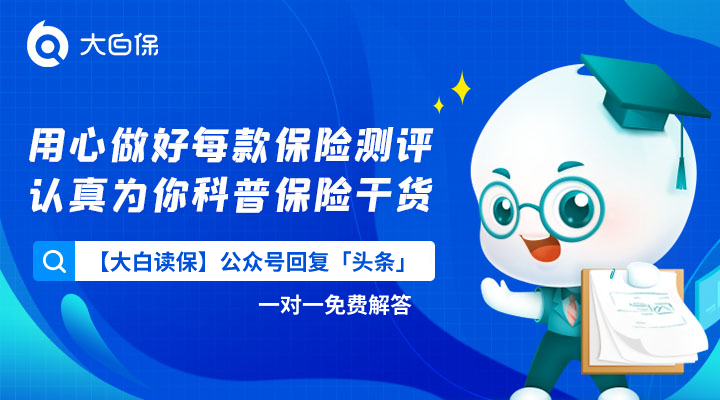 大白保

用心做好每款保险测评
认真为你科普保险干货

【大白读保】公众号回复「头条」

一对一免费解答